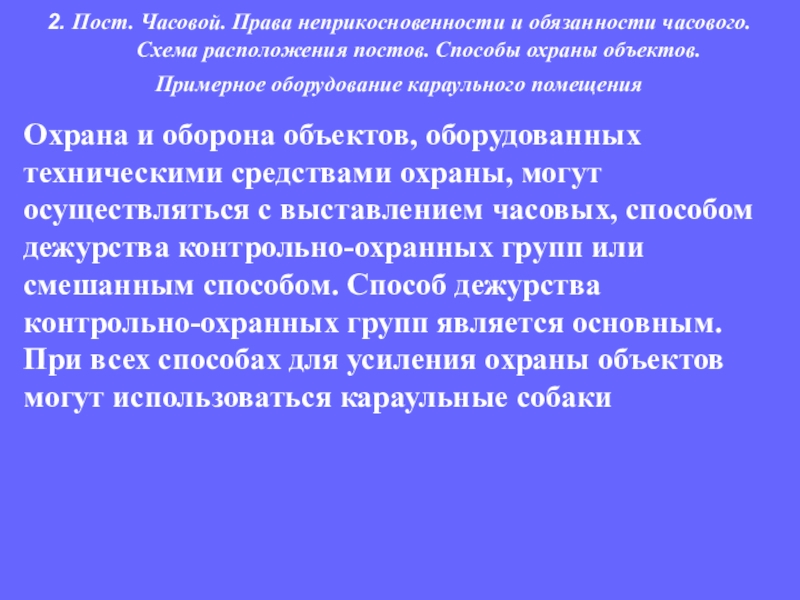 2. Пост. Часовой. Права неприкосновенности и обязанности часового. Схема расположения постов. Способы охраны объектов.

Примерное оборудование караульного помещения

Охрана и оборона объектов, оборудованных техническими средствами охраны, могут осуществляться с выставлением часовых, способом дежурства контрольно-охранных групп или смешанным способом. Способ дежурства контрольно-охранных групп является основным. При всех способах для усиления охраны объектов могут использоваться караульные собаки